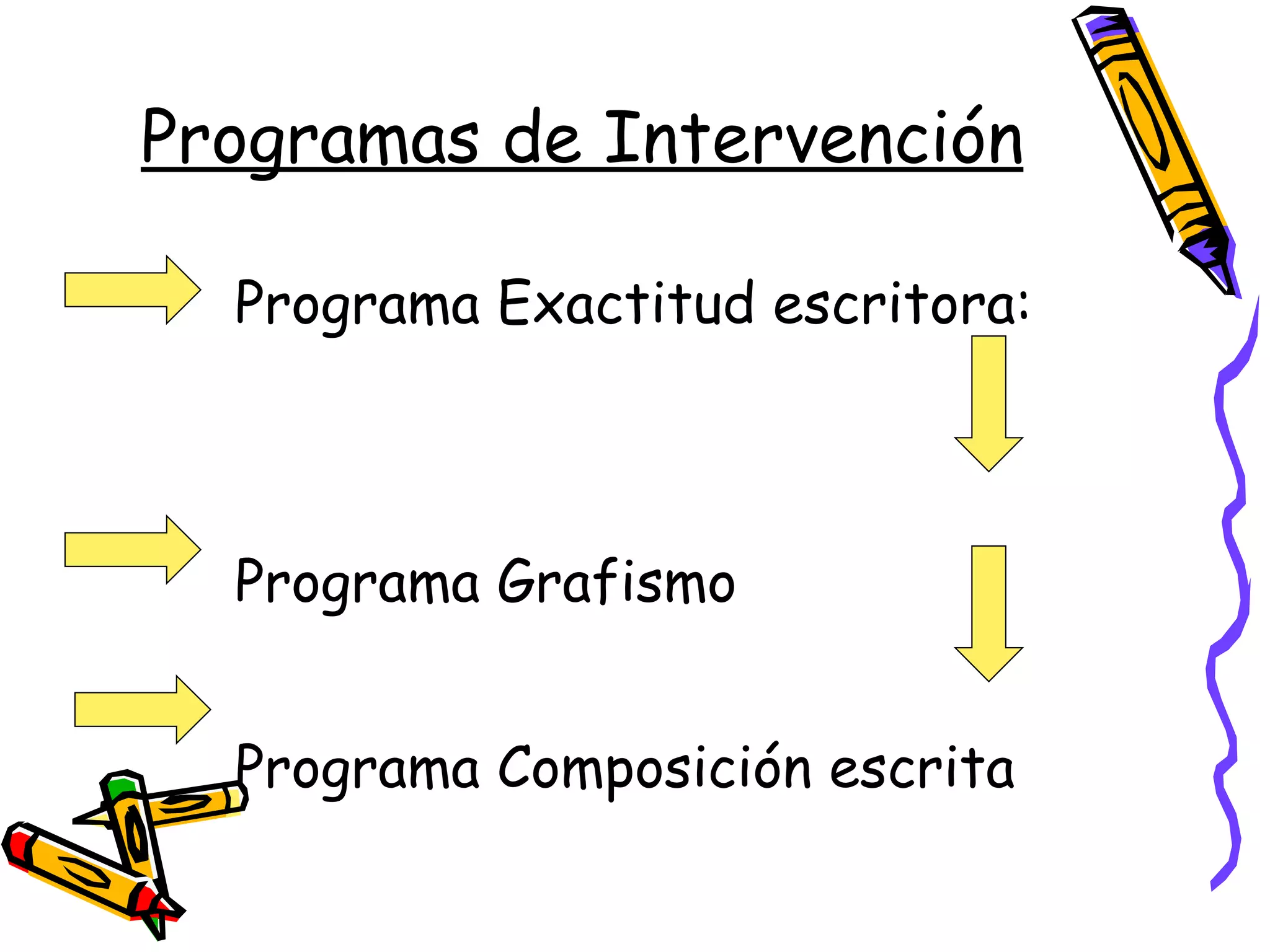 Programas de Intervención

Programa Exactitud escritora:

Programa Grafismo

Programa Composición escrita